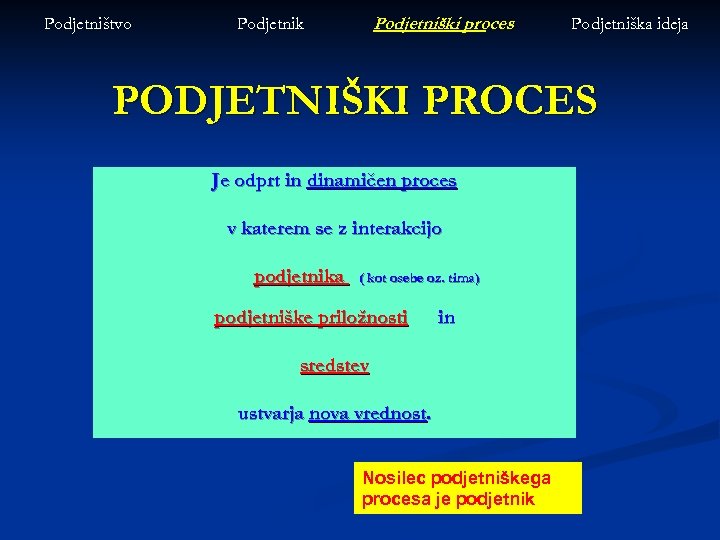 Podjetništvo Podjetnik Podjetniški proces Podjetniška ideja

PODJETNIŠKI PROCES

Je odprt in dinamičen proces

v katerem se z interakcijo

podjetnika ( kot osebe oz. tima)

podjetniške priložnosti in

sredstev

ustvarja nova vrednost.

Nosilec podjetniškega procesa je podjetnik